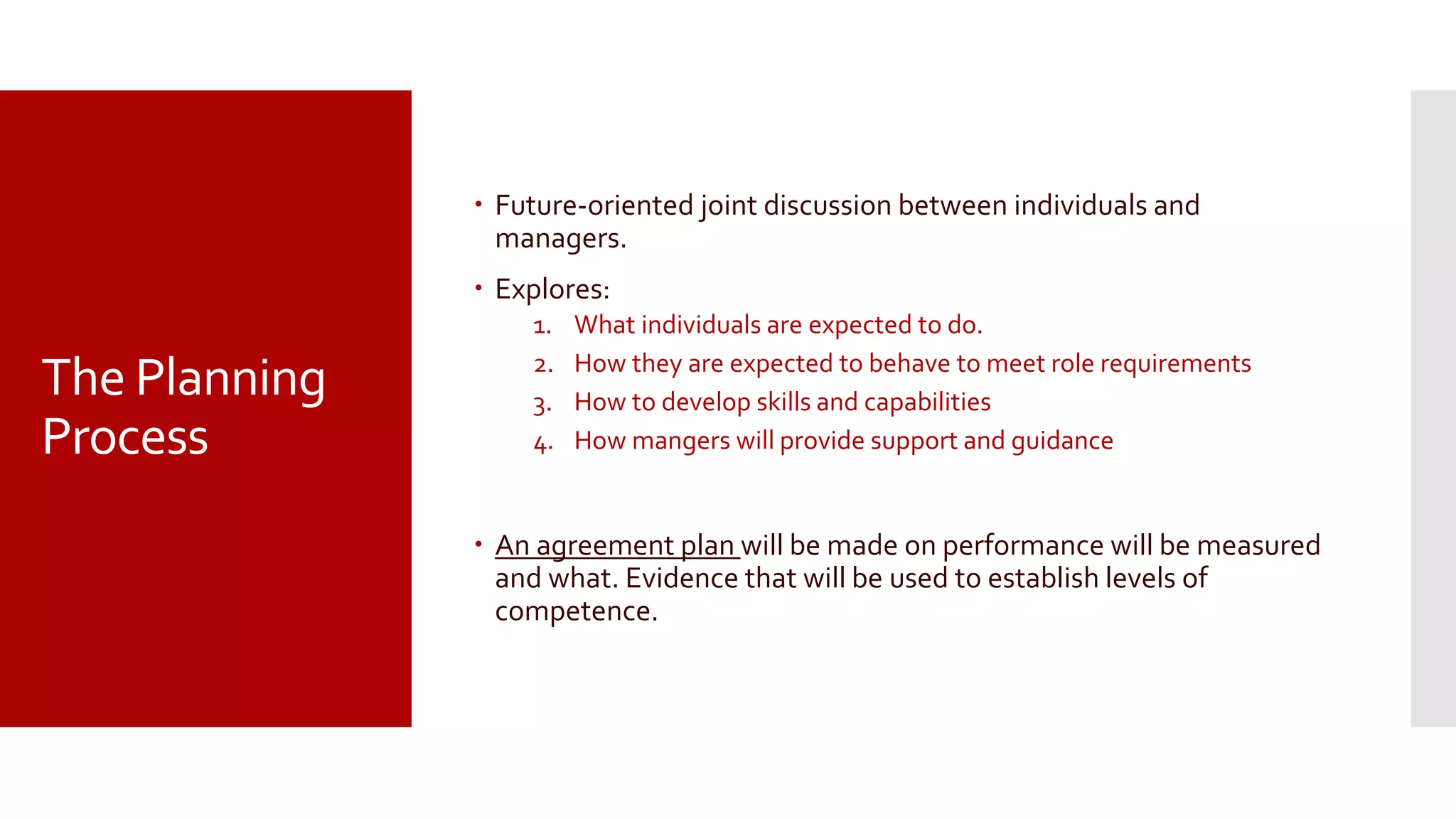 The Planning Process

• Future-oriented joint discussion between individuals and managers.

• Explores:
1. What individuals are expected to do.
2. How they are expected to behave to meet role requirements
3. How to develop skills and capabilities
4. How mangers will provide support and guidance

• An agreement plan will be made on performance will be measured and what. Evidence that will be used to establish levels of competence.